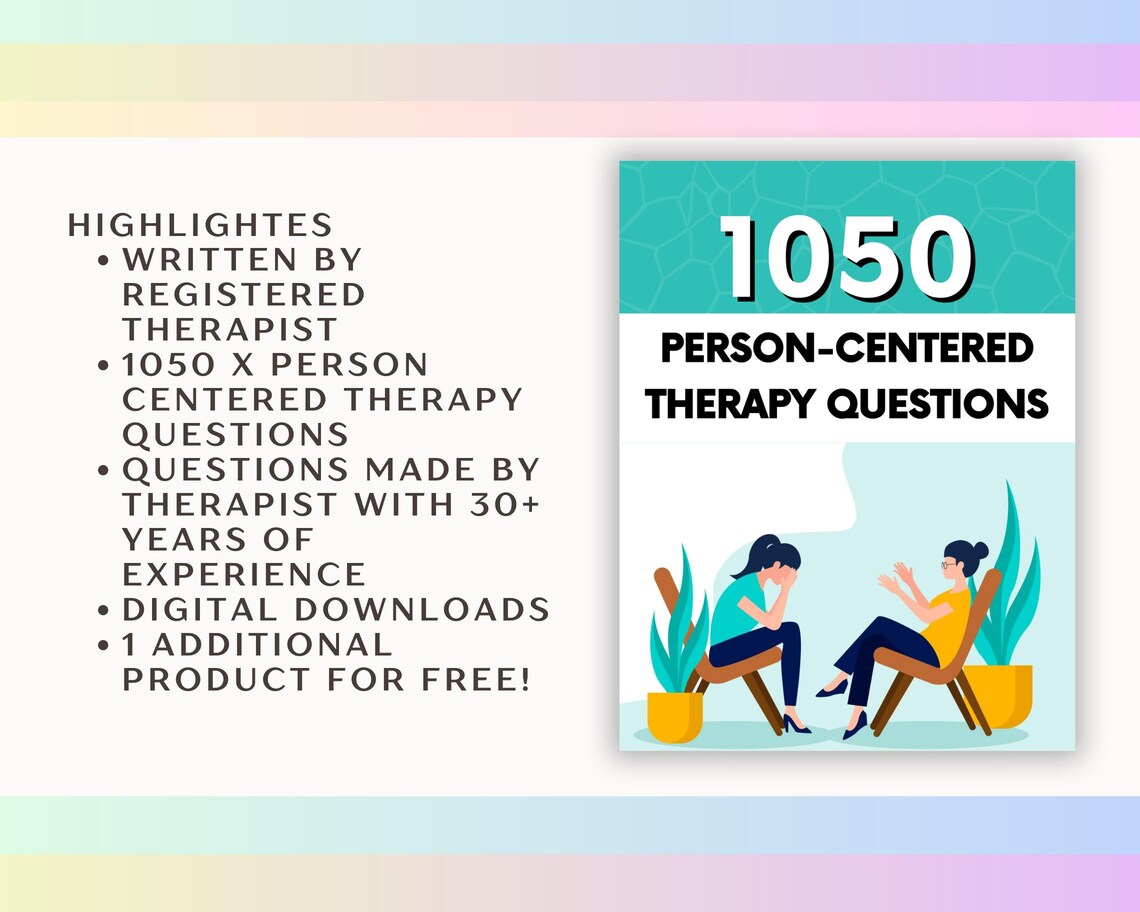 HIGHLIGHTES
• WRITTEN BY REGISTERED THERAPIST
• 1050 X PERSON CENTERED THERAPY QUESTIONS
• QUESTIONS MADE BY THERAPIST WITH 30+ YEARS OF EXPERIENCE
• DIGITAL DOWNLOADS
• 1 ADDITIONAL PRODUCT FOR FREE!

1050
PERSON-CENTERED THERAPY QUESTIONS